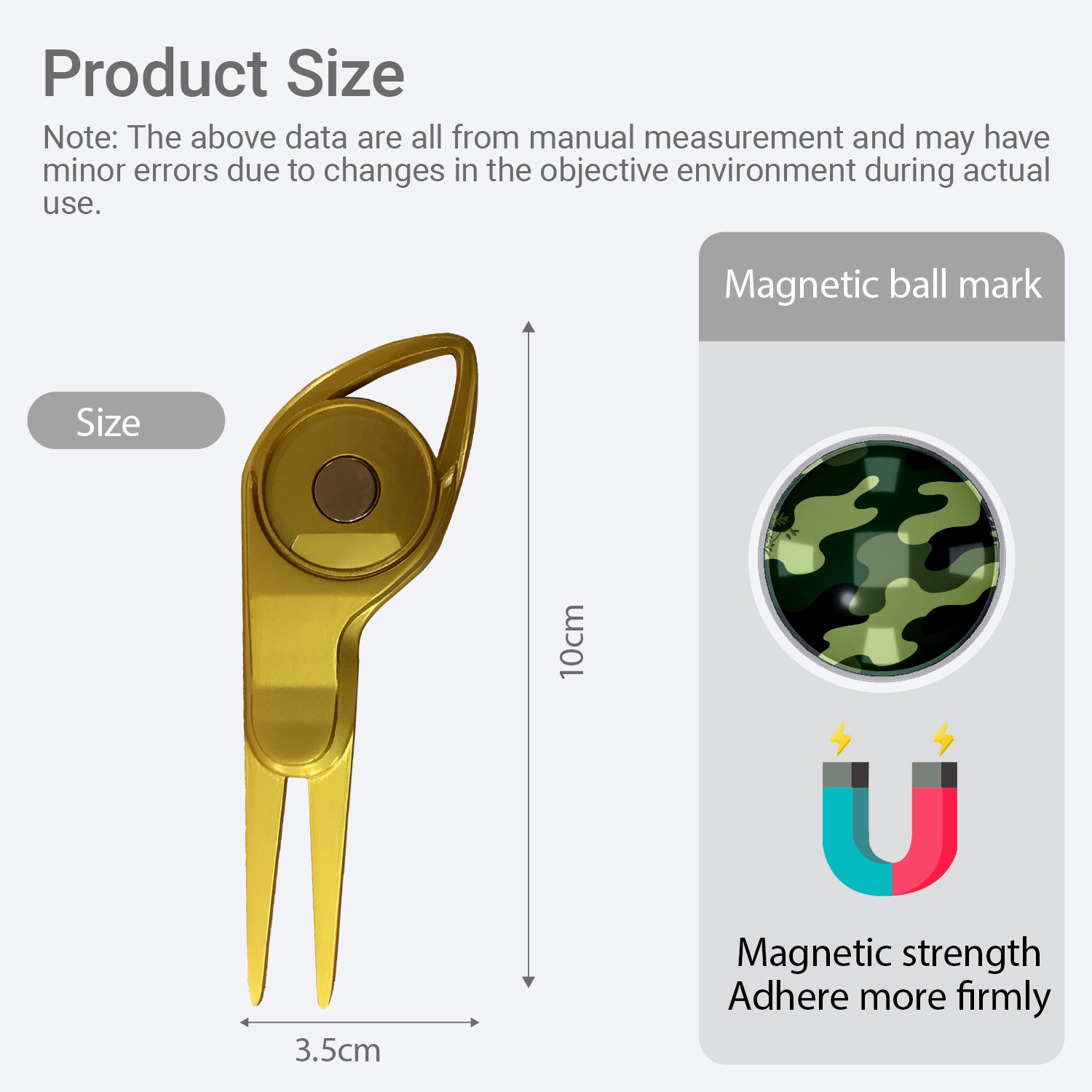 Product Size

Note: The above data are all from manual measurement and may have minor errors due to changes in the objective environment during actual use.

Size

10cm

3.5cm

Magnetic ball mark

Magnetic strength
Adhere more firmly